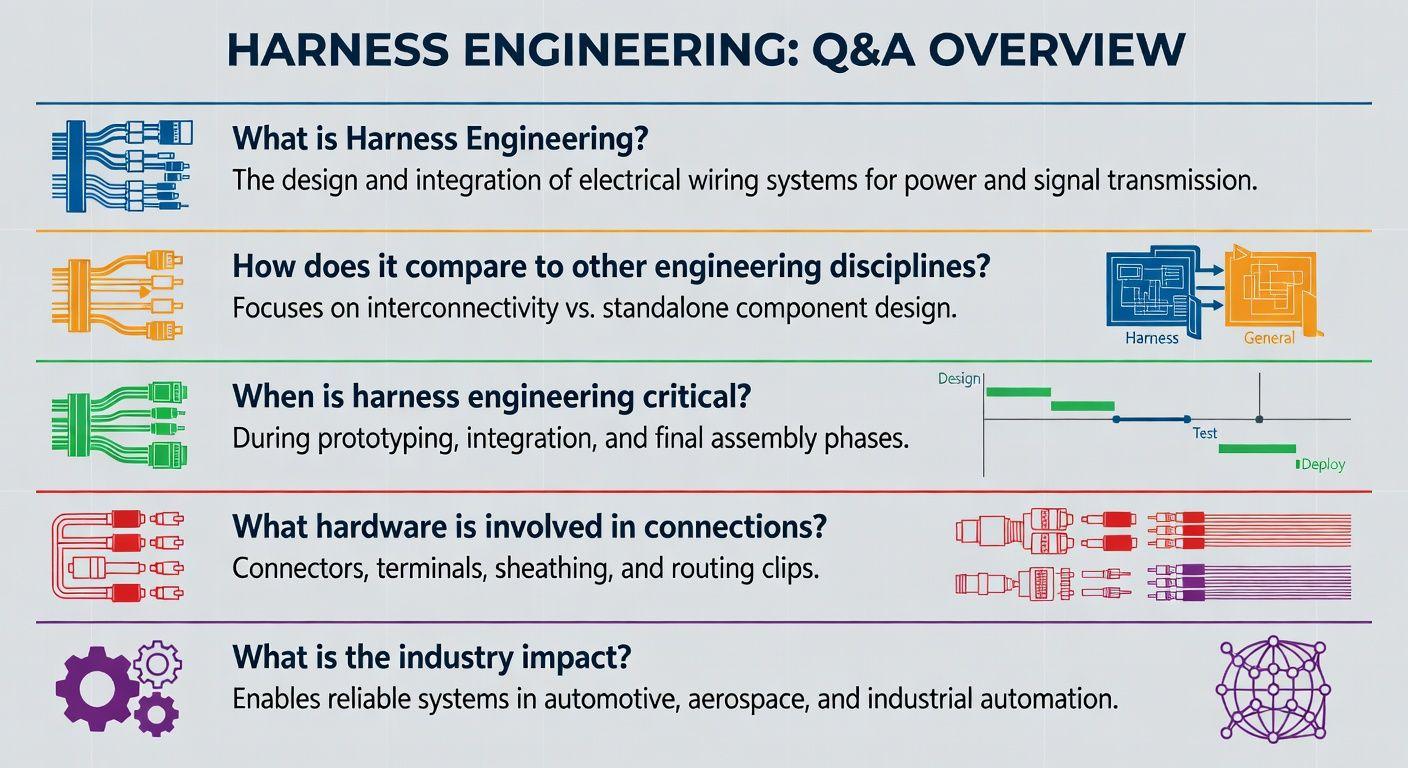 HARNESS ENGINEERING: Q&A OVERVIEW

What is Harness Engineering?
The design and integration of electrical wiring systems for power and signal transmission.

How does it compare to other engineering disciplines?
Focuses on interconnectivity vs. standalone component design.

Harness
General

When is harness engineering critical?
During prototyping, integration, and final assembly phases.

Design
Test
Deploy

What hardware is involved in connections?
Connectors, terminals, sheathing, and routing clips.

What is the industry impact?
Enables reliable systems in automotive, aerospace, and industrial automation.